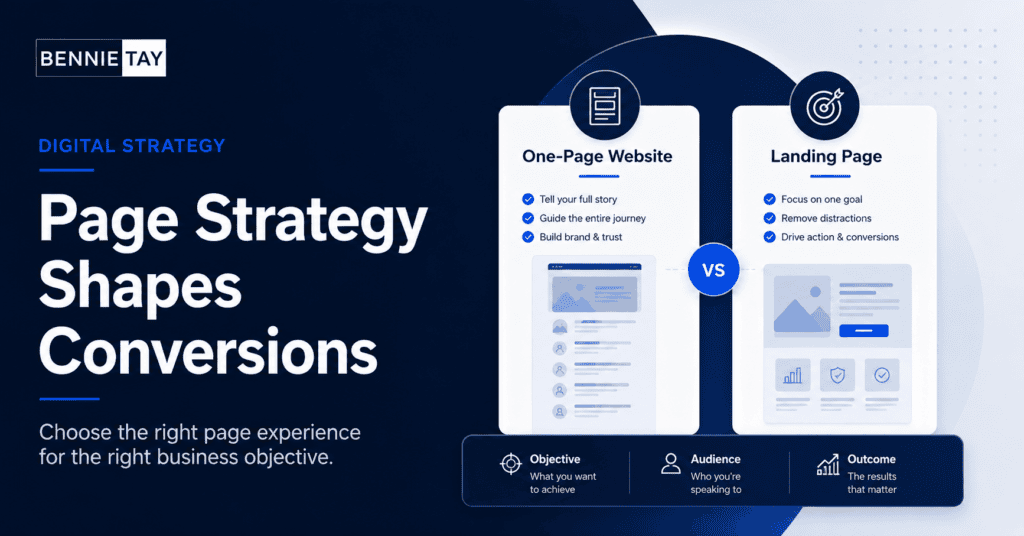 BENNIE TAY

DIGITAL STRATEGY

Page Strategy Shapes Conversions

Choose the right page experience for the right business objective.

One-Page Website

Tell your full story
Guide the entire journey
Build brand & trust

VS

Landing Page

Focus on one goal
Remove distractions
Drive action & conversions

Objective
What you want to achieve

Audience
Who you're speaking to

Outcome
The results that matter